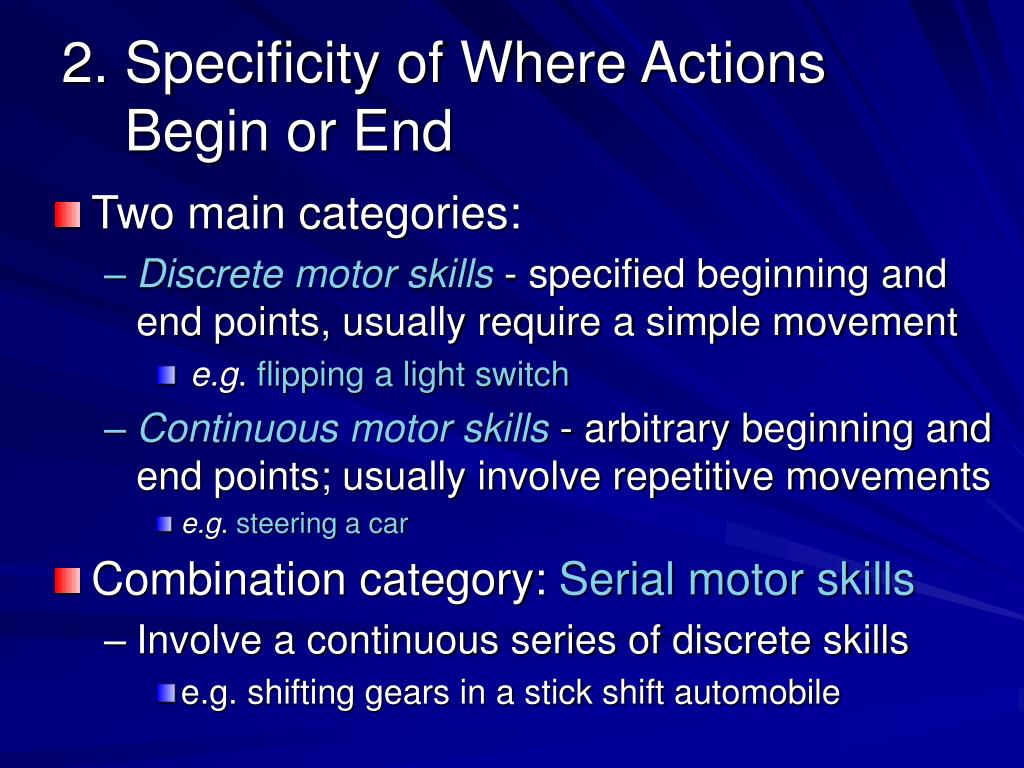 2. Specificity of Where Actions Begin or End

Two main categories:

– Discrete motor skills - specified beginning and end points, usually require a simple movement

e.g. flipping a light switch

– Continuous motor skills - arbitrary beginning and end points; usually involve repetitive movements

e.g. steering a car

Combination category: Serial motor skills

– Involve a continuous series of discrete skills

e.g. shifting gears in a stick shift automobile